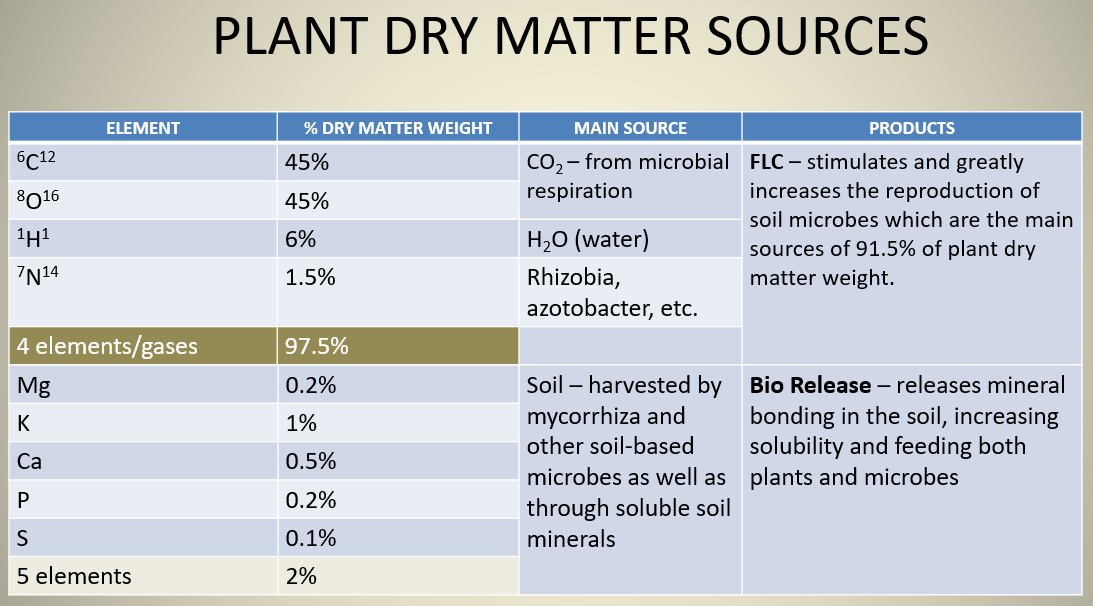 PLANT DRY MATTER SOURCES

| ELEMENT | % DRY MATTER WEIGHT | MAIN SOURCE | PRODUCTS |
|---|---|---|---|
| $^{6}C^{12}$ | 45% | $CO_2$ – from microbial respiration | **FLC** – stimulates and greatly increases the reproduction of soil microbes which are the main sources of 91.5% of plant dry matter weight. |
| $^{8}O^{16}$ | 45% | | |
| $^{1}H^{1}$ | 6% | $H_2O$ (water) | |
| $^{7}N^{14}$ | 1.5% | Rhizobia, azotobacter, etc. | |
| 4 elements/gases | 97.5% | | |
| Mg | 0.2% | Soil – harvested by mycorrhiza and other soil-based microbes as well as through soluble soil minerals | **Bio Release** – releases mineral bonding in the soil, increasing solubility and feeding both plants and microbes |
| K | 1% | | |
| Ca | 0.5% | | |
| P | 0.2% | | |
| S | 0.1% | | |
| 5 elements | 2% | | |